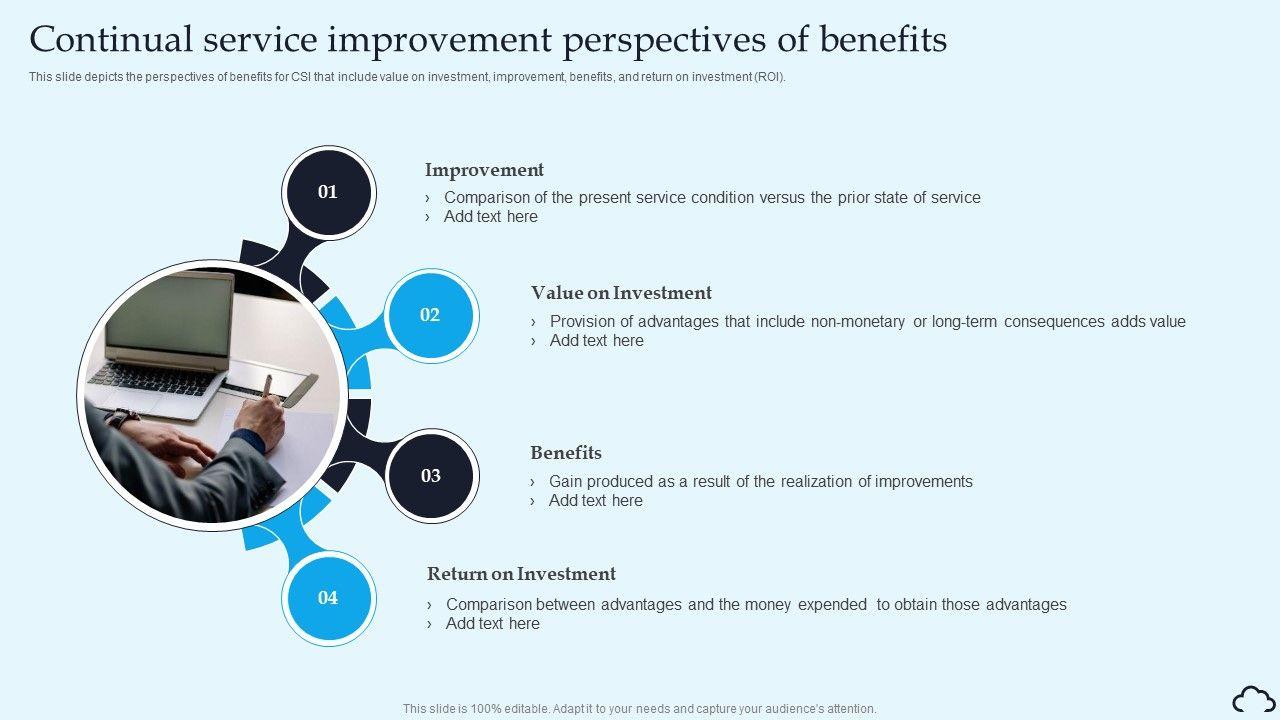 Continual service improvement perspectives of benefits

This slide depicts the perspectives of benefits for CSI that include value on investment, improvement, benefits, and return on investment (ROI).

01

Improvement

› Comparison of the present service condition versus the prior state of service
› Add text here

02

Value on Investment

› Provision of advantages that include non-monetary or long-term consequences adds value
› Add text here

03

Benefits

› Gain produced as a result of the realization of improvements
› Add text here

04

Return on Investment

› Comparison between advantages and the money expended to obtain those advantages
› Add text here

This slide is 100% editable. Adapt it to your needs and capture your audience's attention.